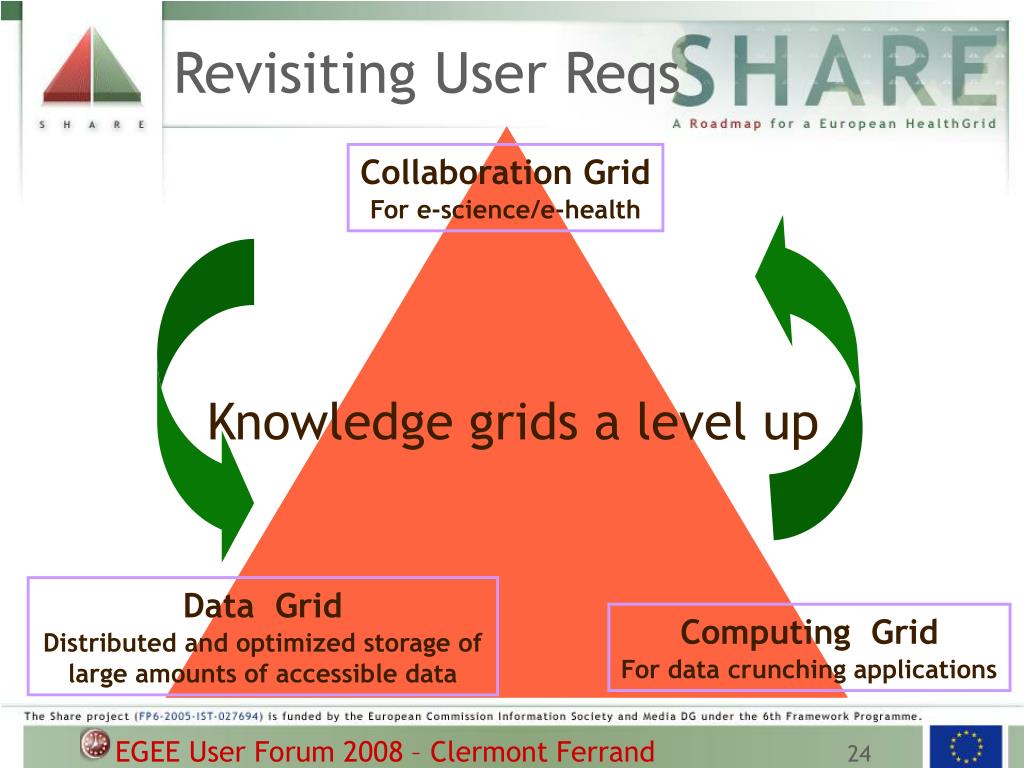 S H A R E

Revisiting User Reqs

SHARE

A Roadmap for a European HealthGrid

Collaboration Grid
For e-science/e-health

Knowledge grids a level up

Data Grid
Distributed and optimized storage of large amounts of accessible data

Computing Grid
For data crunching applications

The Share project (FP6-2005-IST-027694) is funded by the European Commission Information Society and Media DG under the 6th Framework Programme.

EGEE User Forum 2008 – Clermont Ferrand

24